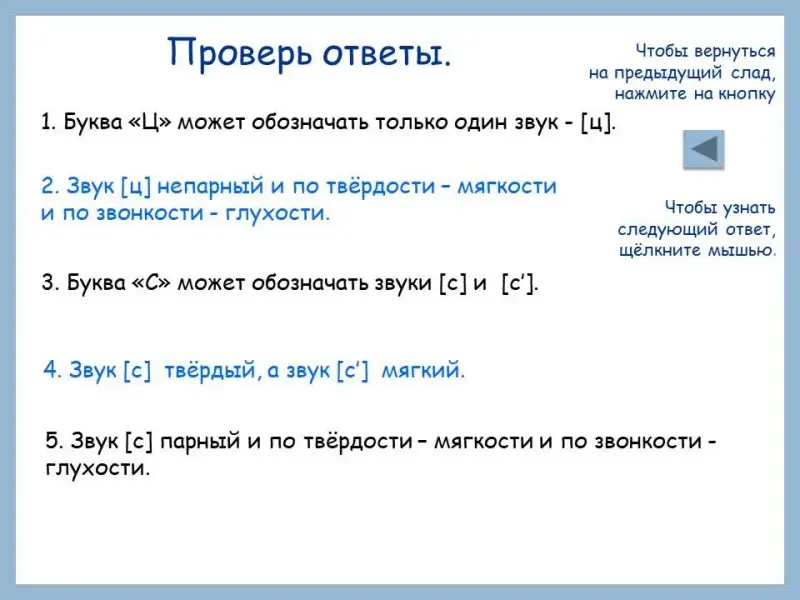 Проверь ответы.

Чтобы вернуться на предыдущий слад, нажмите на кнопку

1. Буква «Ц» может обозначать только один звук - [ц].

2. Звук [ц] непарный и по твёрдости – мягкости и по звонкости - глухости.

Чтобы узнать следующий ответ, щёлкните мышью.

3. Буква «С» может обозначать звуки [с] и [с'].

4. Звук [с] твёрдый, а звук [с'] мягкий.

5. Звук [с] парный и по твёрдости – мягкости и по звонкости - глухости.